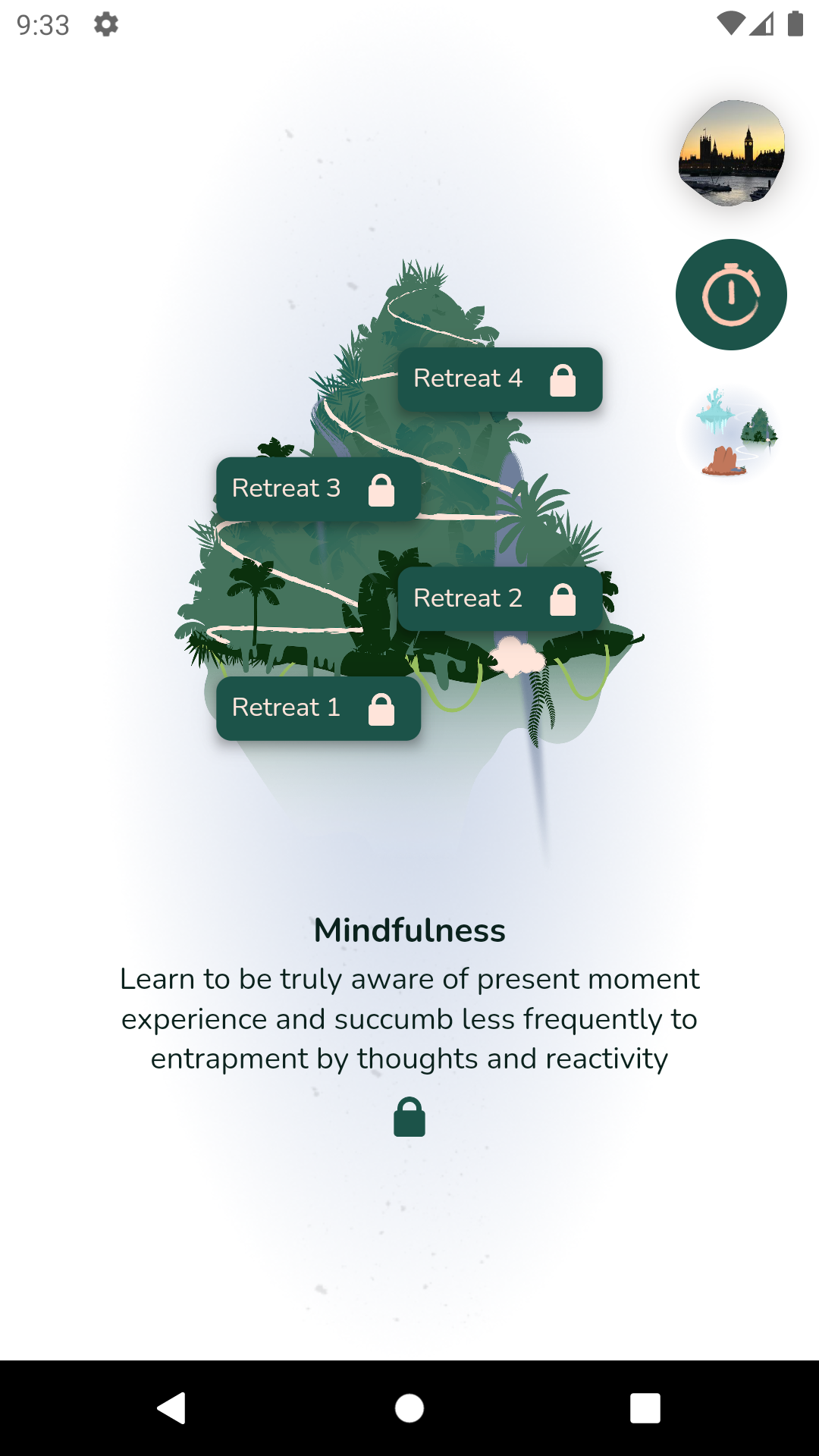 9:33

Retreat 4

Retreat 3

Retreat 2

Retreat 1

Mindfulness

Learn to be truly aware of present moment experience and succumb less frequently to entrapment by thoughts and reactivity